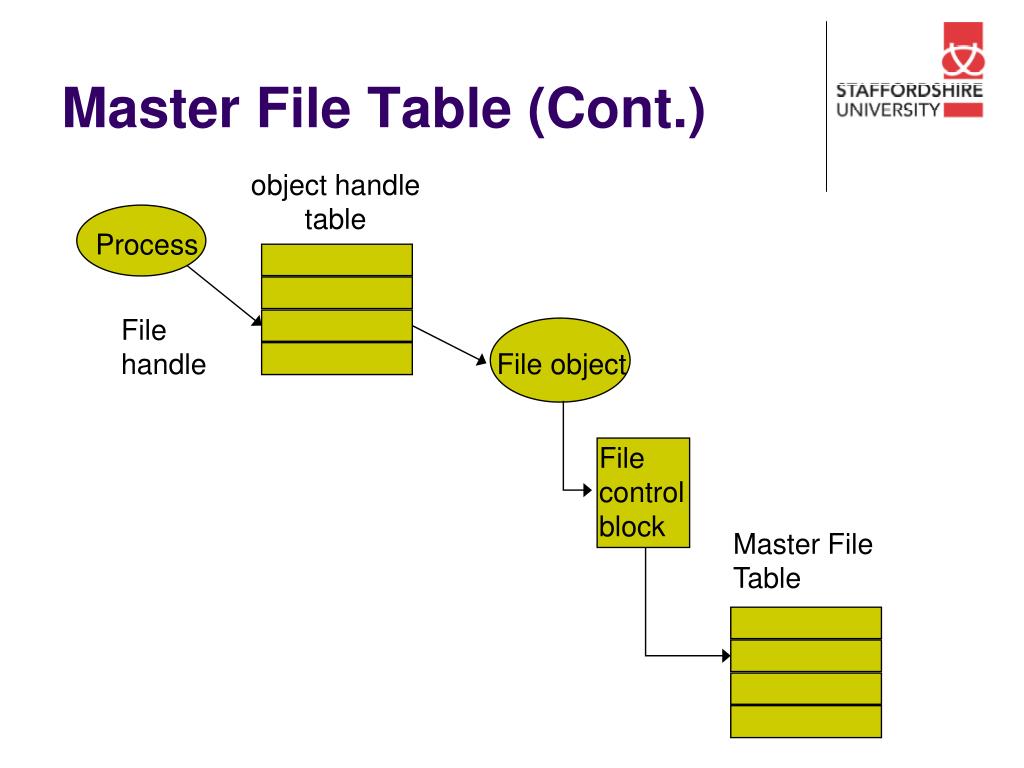 Master File Table (Cont.)

STAFFORDSHIRE UNIVERSITY

object handle table

Process

File handle

File object

File control block

Master File Table